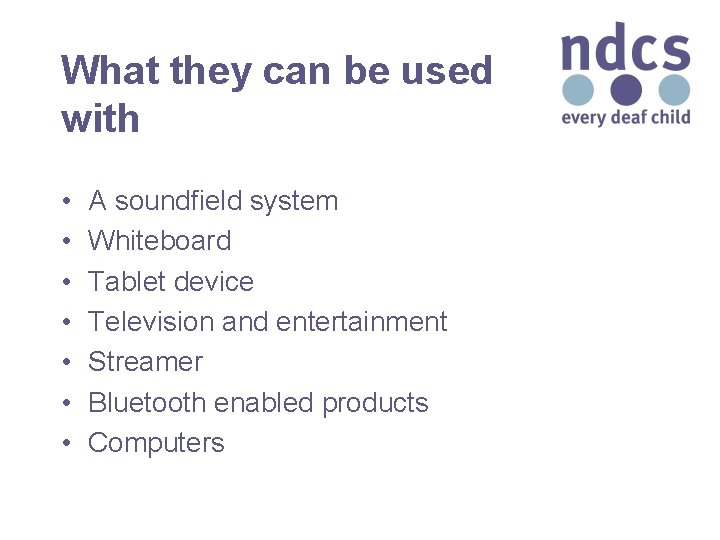 What they can be used with

ndcs
every deaf child

• A soundfield system
• Whiteboard
• Tablet device
• Television and entertainment
• Streamer
• Bluetooth enabled products
• Computers